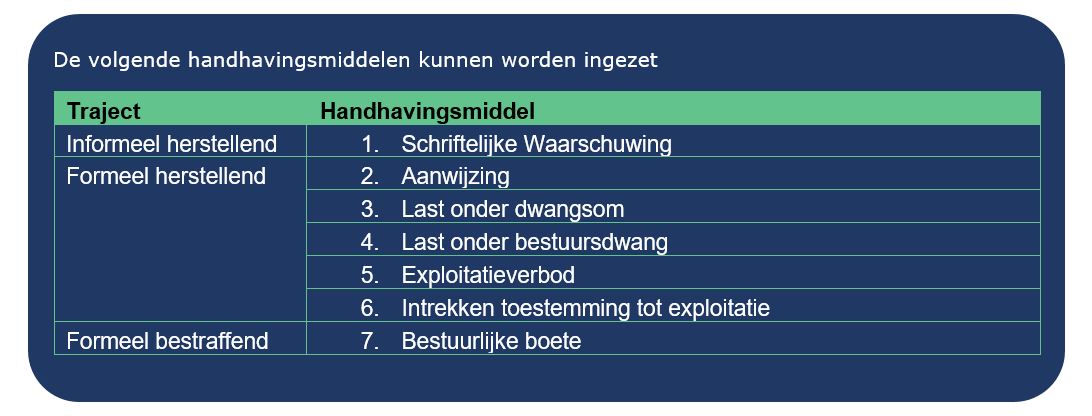 De volgende handhavingsmiddelen kunnen worden ingezet

| Traject | Handhavingsmiddel |
|---|---|
| Informeel herstellend | 1. Schriftelijke Waarschuwing |
| Formeel herstellend | 2. Aanwijzing |
| | 3. Last onder dwangsom |
| | 4. Last onder bestuursdwang |
| | 5. Exploitatieverbod |
| | 6. Intrekken toestemming tot exploitatie |
| Formeel bestraffend | 7. Bestuurlijke boete |